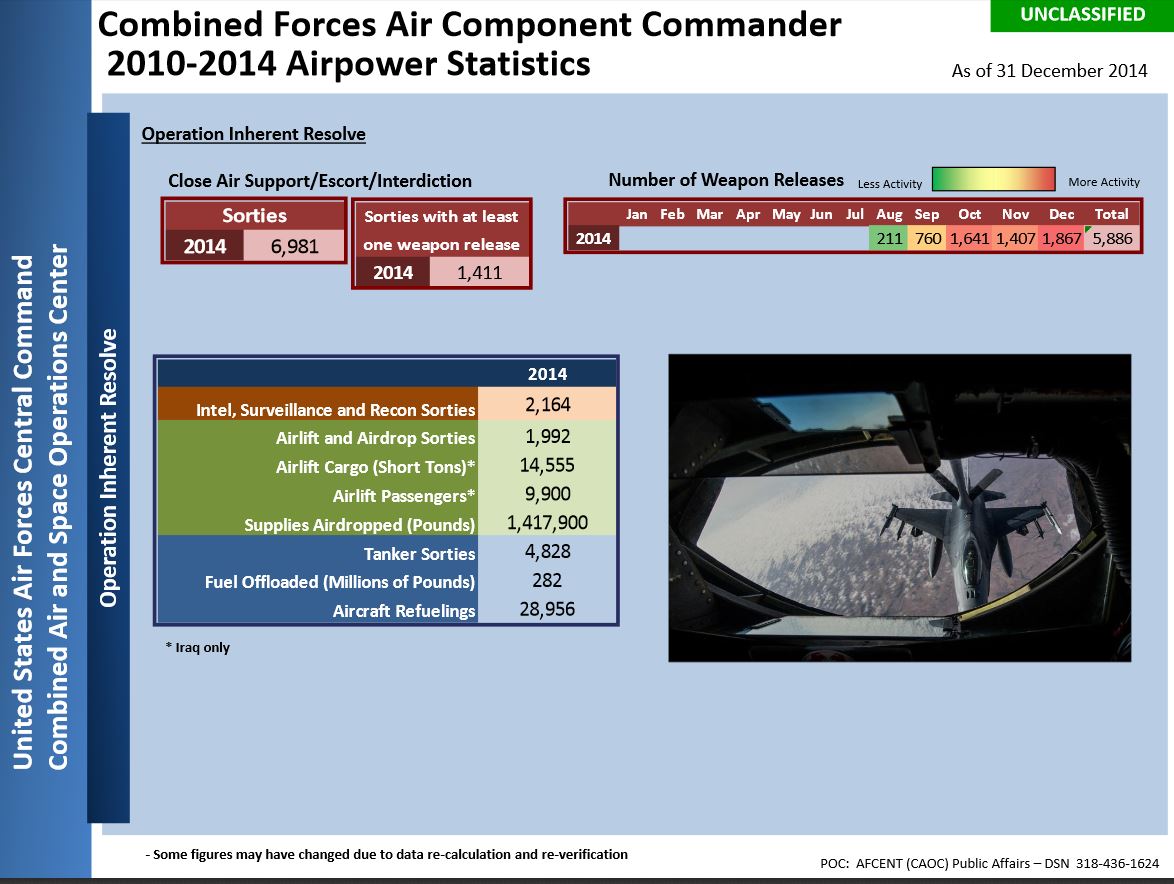 Combined Forces Air Component Commander
2010-2014 Airpower Statistics

UNCLASSIFIED

As of 31 December 2014

United States Air Forces Central Command
Combined Air and Space Operations Center

Operation Inherent Resolve

Operation Inherent Resolve

Close Air Support/Escort/Interdiction

| Sorties | |
|---|---|
| 2014 | 6,981 |

| Sorties with at least one weapon release | |
|---|---|
| 2014 | 1,411 |

Number of Weapon Releases Less Activity More Activity

| | Jan | Feb | Mar | Apr | May | Jun | Jul | Aug | Sep | Oct | Nov | Dec | Total |
|---|---|---|---|---|---|---|---|---|---|---|---|---|---|
| 2014 | | | | | | | | 211 | 760 | 1,641 | 1,407 | 1,867 | 5,886 |

| | 2014 |
|---|---|
| Intel, Surveillance and Recon Sorties | 2,164 |
| Airlift and Airdrop Sorties | 1,992 |
| Airlift Cargo (Short Tons)* | 14,555 |
| Airlift Passengers* | 9,900 |
| Supplies Airdropped (Pounds) | 1,417,900 |
| Tanker Sorties | 4,828 |
| Fuel Offloaded (Millions of Pounds) | 282 |
| Aircraft Refuelings | 28,956 |

* Iraq only

- Some figures may have changed due to data re-calculation and re-verification

POC: AFCENT (CAOC) Public Affairs – DSN 318-436-1624